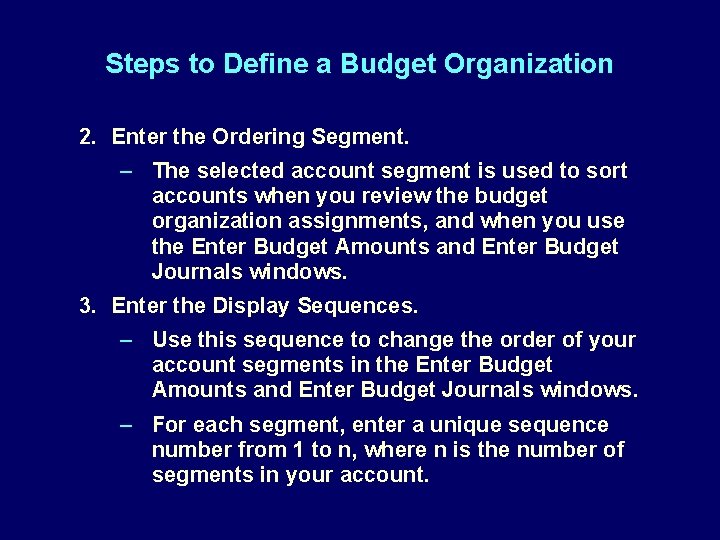 Steps to Define a Budget Organization

2. Enter the Ordering Segment.

– The selected account segment is used to sort accounts when you review the budget organization assignments, and when you use the Enter Budget Amounts and Enter Budget Journals windows.

3. Enter the Display Sequences.

– Use this sequence to change the order of your account segments in the Enter Budget Amounts and Enter Budget Journals windows.

– For each segment, enter a unique sequence number from 1 to n, where n is the number of segments in your account.